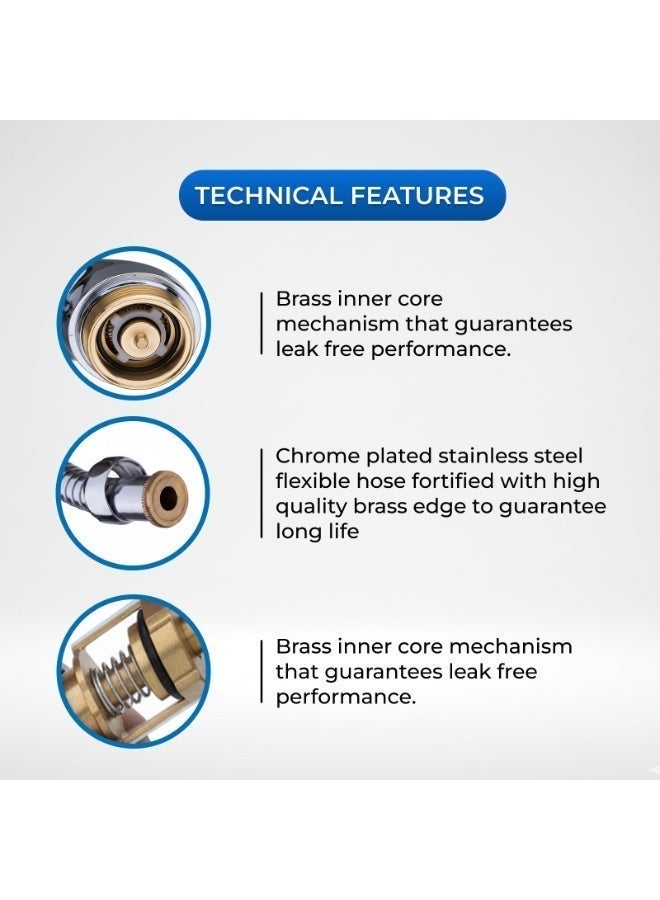 TECHNICAL FEATURES

Brass inner core mechanism that guarantees leak free performance.

Chrome plated stainless steel flexible hose fortified with high quality brass edge to guarantee long life

Brass inner core mechanism that guarantees leak free performance.